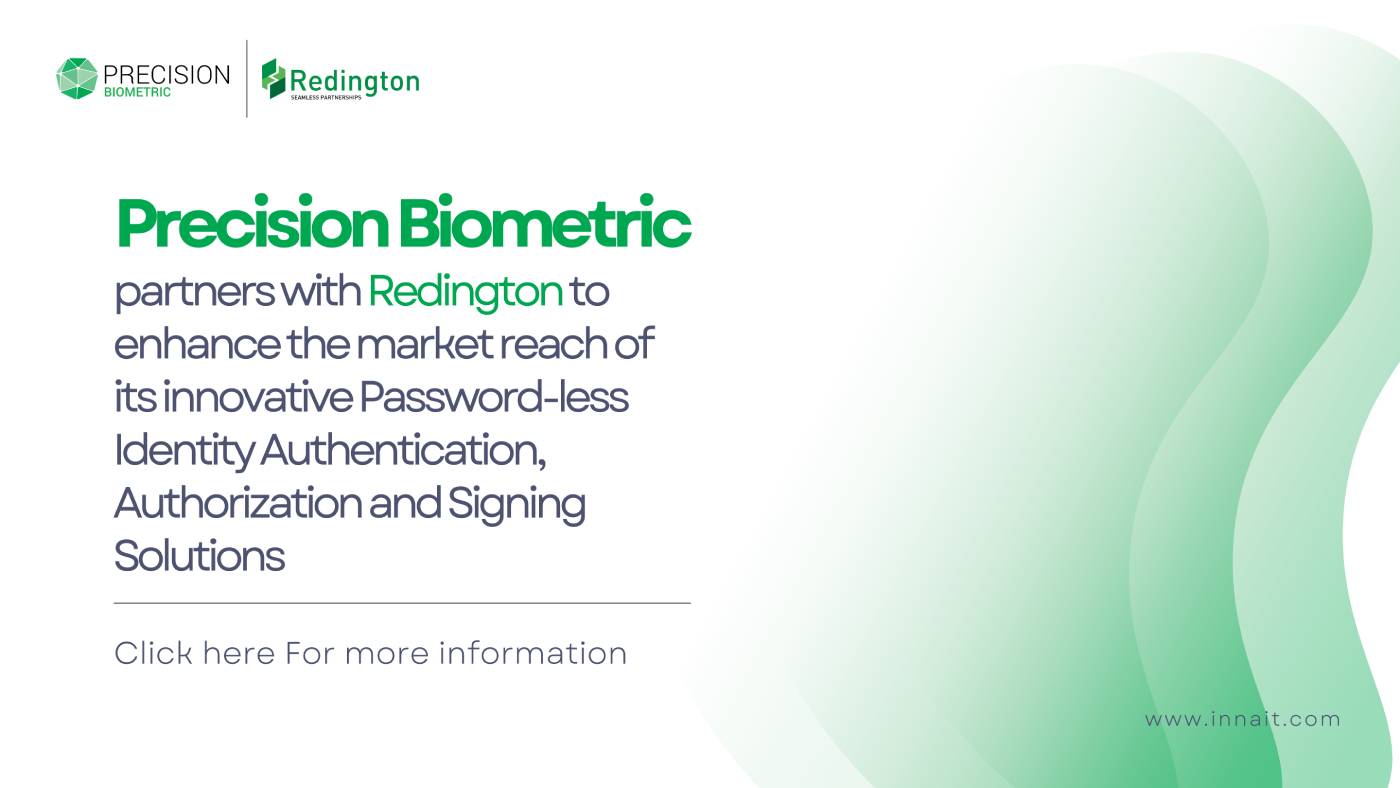 PRECISION
BIOMETRIC

Redington
SEAMLESS PARTNERSHIPS

Precision Biometric
partners with Redington to enhance the market reach of its innovative Password-less Identity Authentication, Authorization and Signing Solutions

Click here For more information

www.innait.com